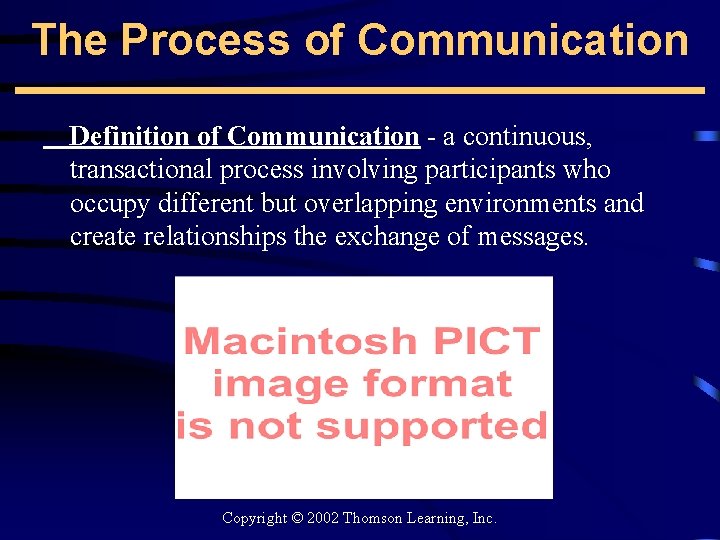 The Process of Communication

Definition of Communication - a continuous, transactional process involving participants who occupy different but overlapping environments and create relationships the exchange of messages.

Macintosh PICT image format is not supported

Copyright © 2002 Thomson Learning, Inc.